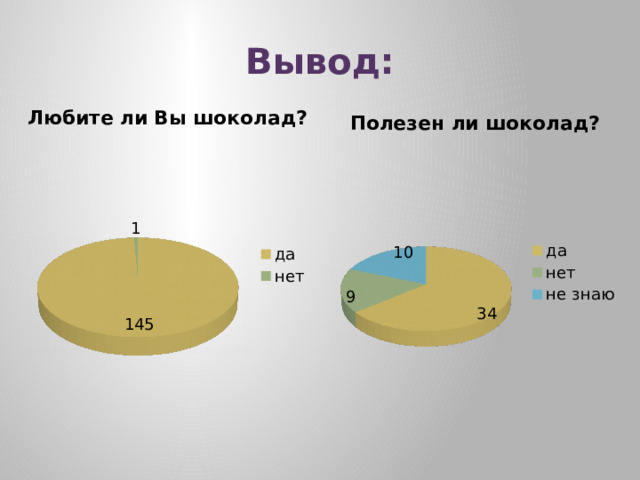 Вывод:

Любите ли Вы шоколад?

1

145

да
нет

Полезен ли шоколад?

10

9

34

да
нет
не знаю